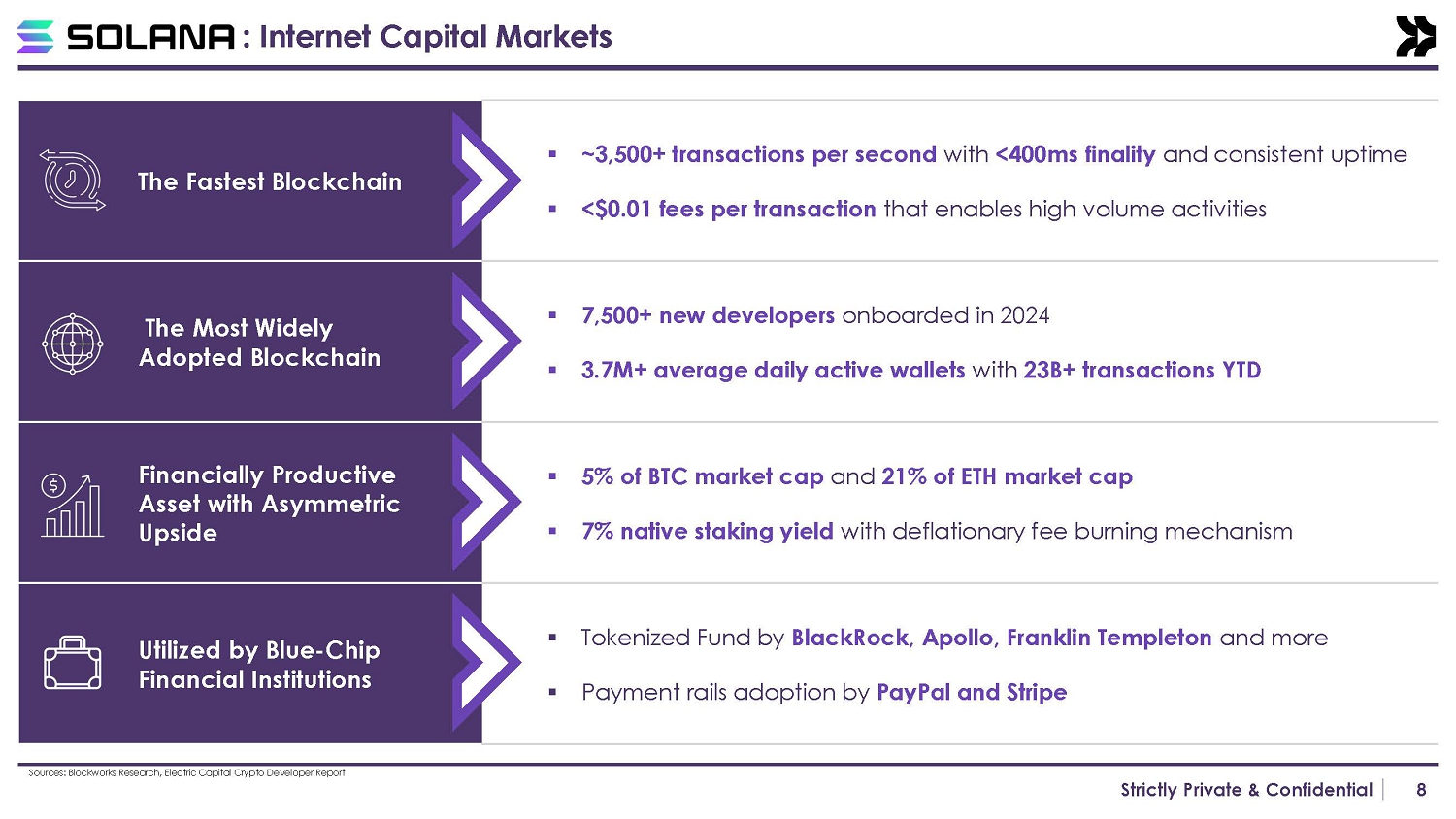 SOLANA : Internet Capital Markets

The Fastest Blockchain

▪ ~3,500+ transactions per second with <400ms finality and consistent uptime

▪ <$0.01 fees per transaction that enables high volume activities

The Most Widely Adopted Blockchain

▪ 7,500+ new developers onboarded in 2024

▪ 3.7M+ average daily active wallets with 23B+ transactions YTD

Financially Productive Asset with Asymmetric Upside

▪ 5% of BTC market cap and 21% of ETH market cap

▪ 7% native staking yield with deflationary fee burning mechanism

Utilized by Blue-Chip Financial Institutions

▪ Tokenized Fund by BlackRock, Apollo, Franklin Templeton and more

▪ Payment rails adoption by PayPal and Stripe

Sources: Blockworks Research, Electric Capital Crypto Developer Report

Strictly Private & Confidential | 8